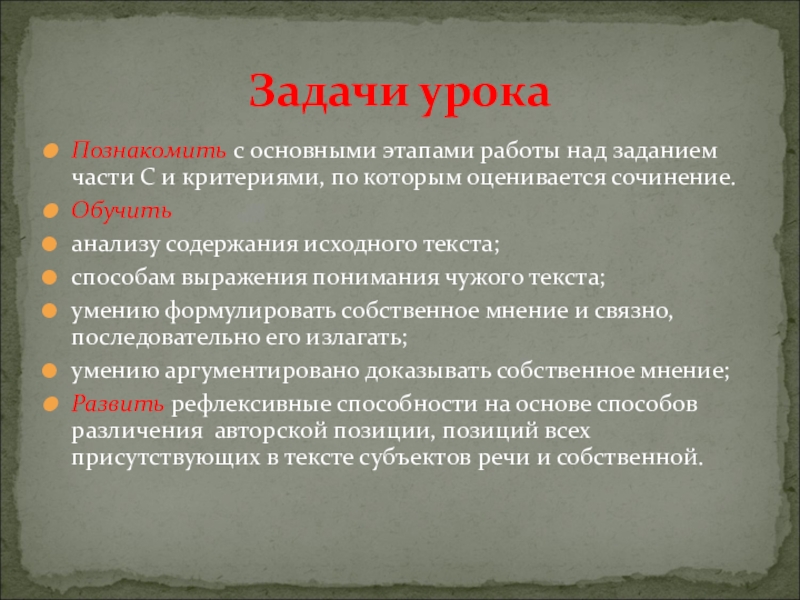 Задачи урока

Познакомить с основными этапами работы над заданием части С и критериями, по которым оценивается сочинение.

Обучить

анализу содержания исходного текста;

способам выражения понимания чужого текста;

умению формулировать собственное мнение и связно, последовательно его излагать;

умению аргументировано доказывать собственное мнение;

Развить рефлексивные способности на основе способов различения авторской позиции, позиций всех присутствующих в тексте субъектов речи и собственной.